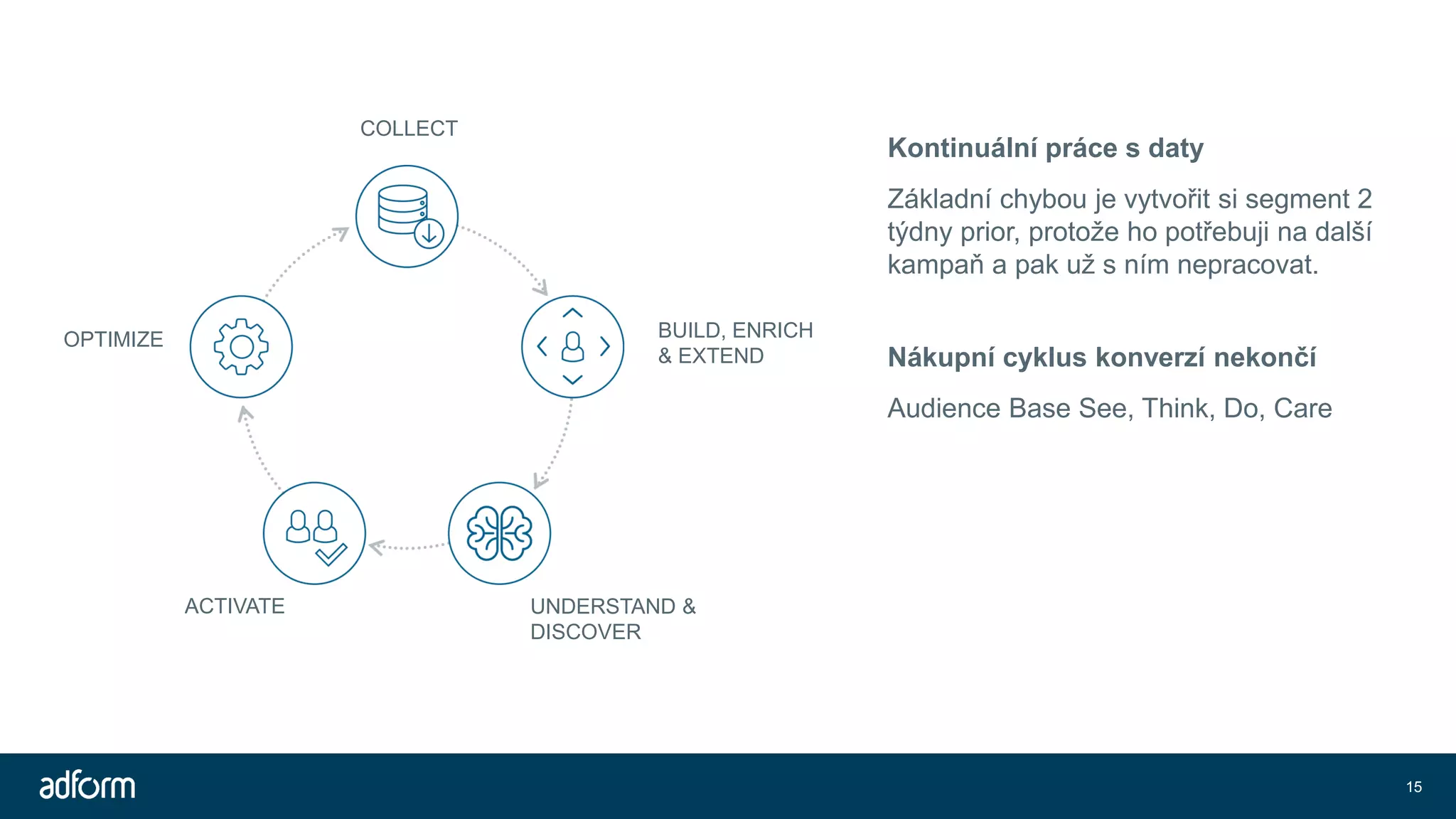 COLLECT

BUILD, ENRICH & EXTEND

UNDERSTAND & DISCOVER

ACTIVATE

OPTIMIZE

Kontinuální práce s daty

Základní chybou je vytvořit si segment 2 týdny prior, protože ho potřebuji na další kampaň a pak už s ním nepracovat.

Nákupní cyklus konverzí nekončí

Audience Base See, Think, Do, Care

adform

15